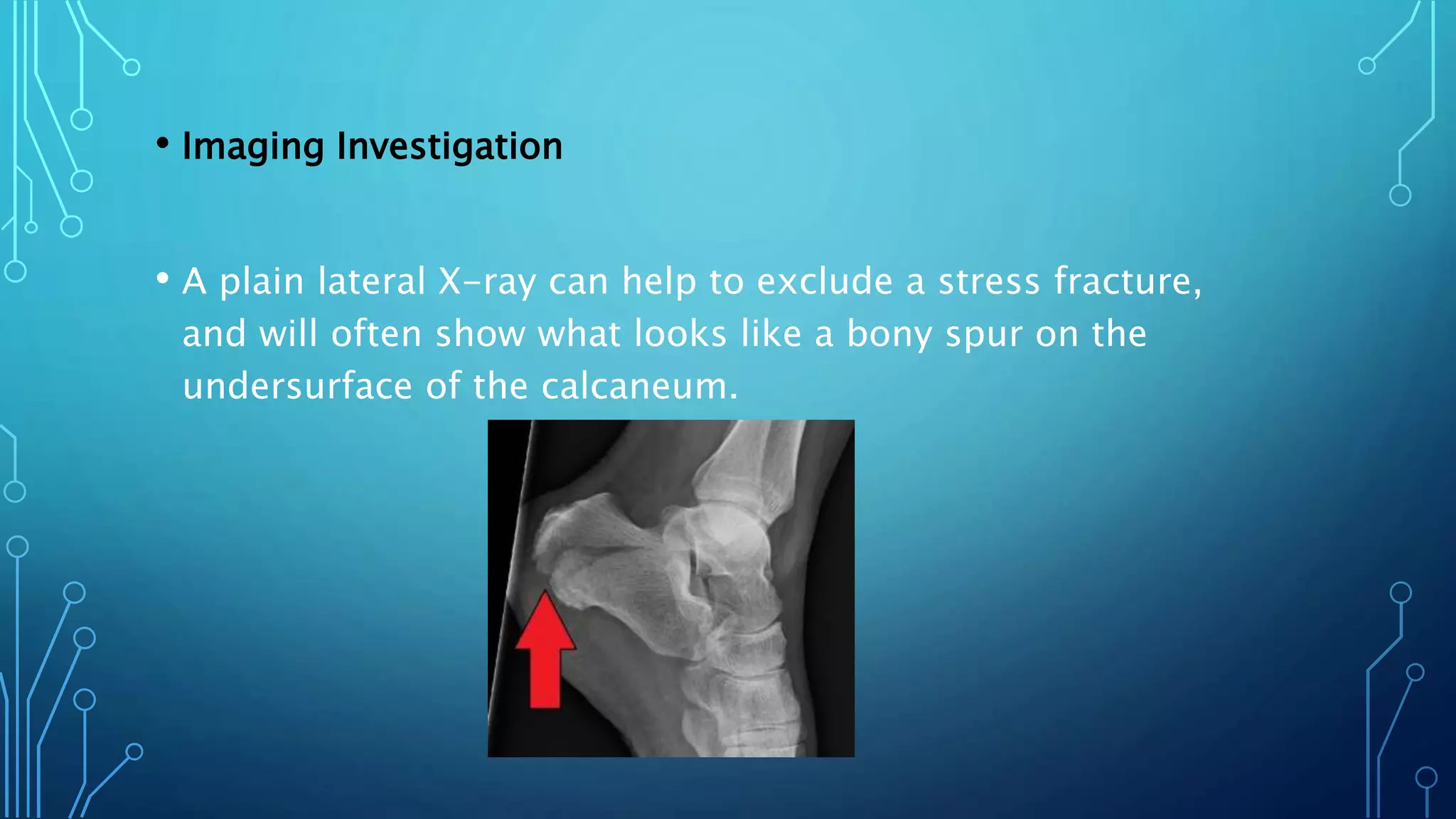 • Imaging Investigation

• A plain lateral X-ray can help to exclude a stress fracture, and will often show what looks like a bony spur on the undersurface of the calcaneum.